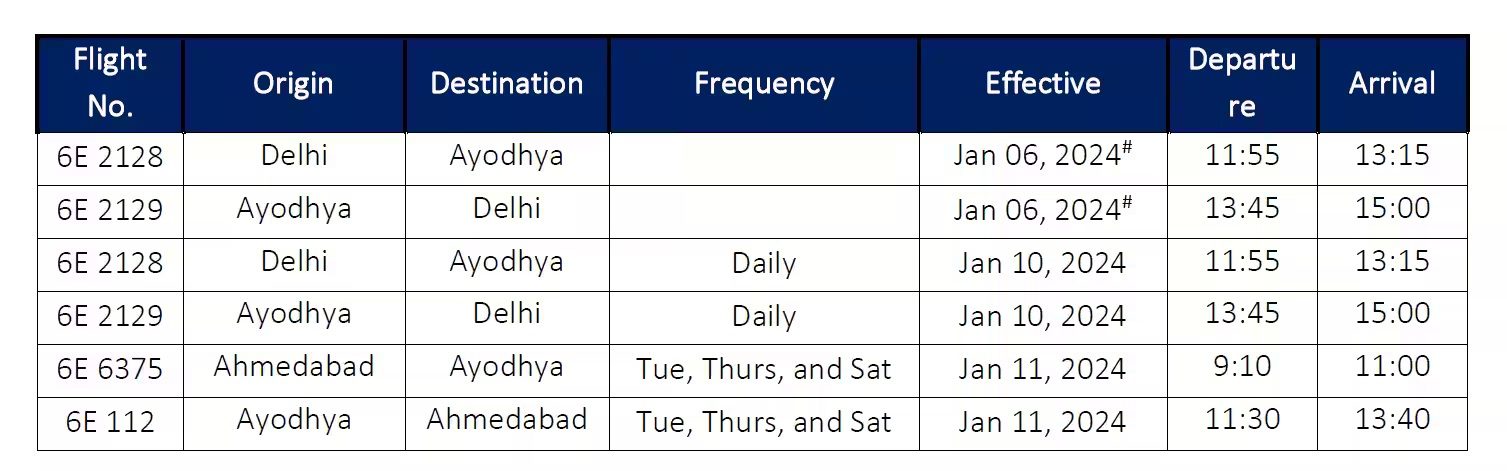 | Flight No. | Origin | Destination | Frequency | Effective | Departure | Arrival |
|---|---|---|---|---|---|---|
| 6E 2128 | Delhi | Ayodhya | | Jan 06, 2024$^{\#}$ | 11:55 | 13:15 |
| 6E 2129 | Ayodhya | Delhi | | Jan 06, 2024$^{\#}$ | 13:45 | 15:00 |
| 6E 2128 | Delhi | Ayodhya | Daily | Jan 10, 2024 | 11:55 | 13:15 |
| 6E 2129 | Ayodhya | Delhi | Daily | Jan 10, 2024 | 13:45 | 15:00 |
| 6E 6375 | Ahmedabad | Ayodhya | Tue, Thurs, and Sat | Jan 11, 2024 | 9:10 | 11:00 |
| 6E 112 | Ayodhya | Ahmedabad | Tue, Thurs, and Sat | Jan 11, 2024 | 11:30 | 13:40 |